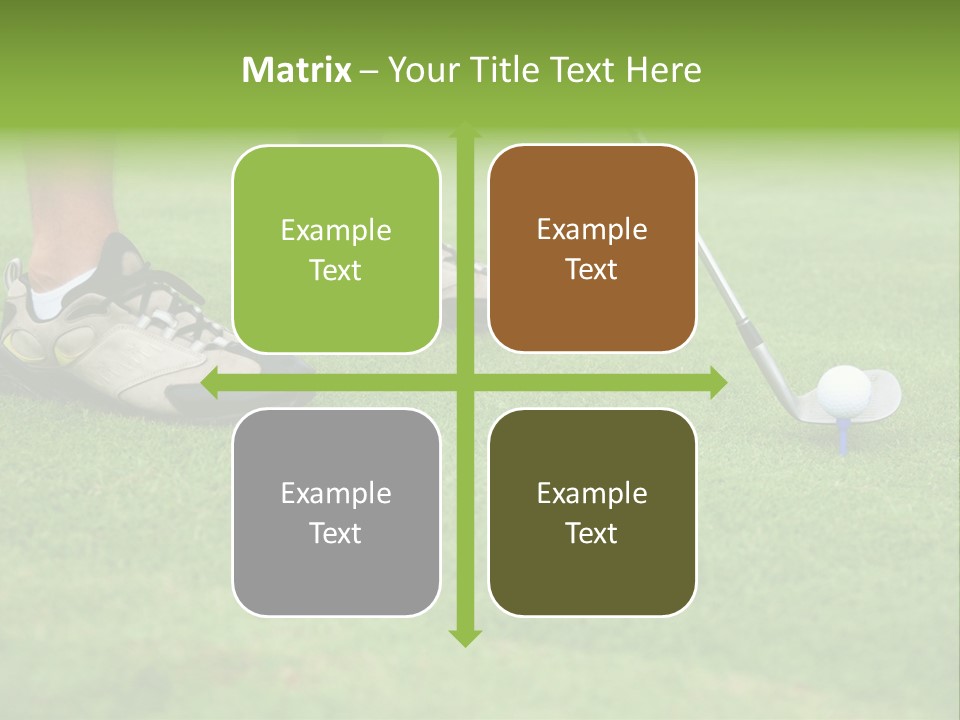 Matrix – Your Title Text Here

Example Text

Example Text

Example Text

Example Text